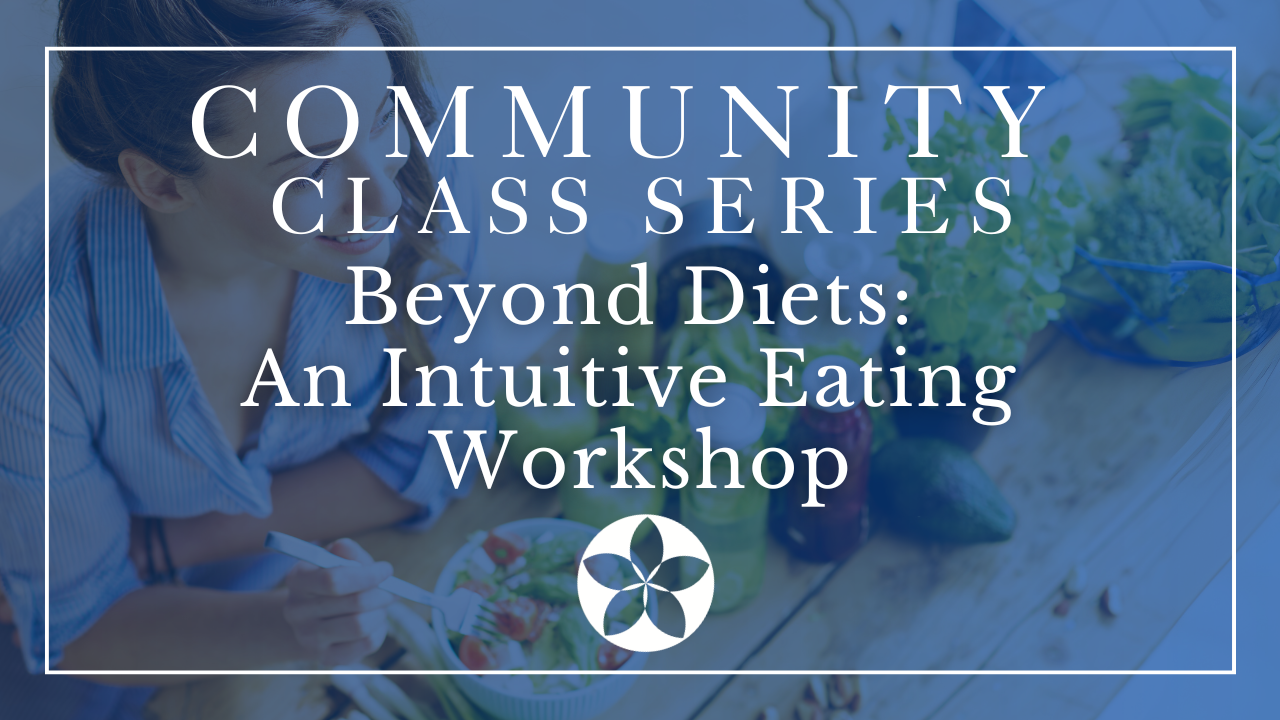 COMMUNITY
CLASS SERIES
Beyond Diets:
An Intuitive Eating
Workshop